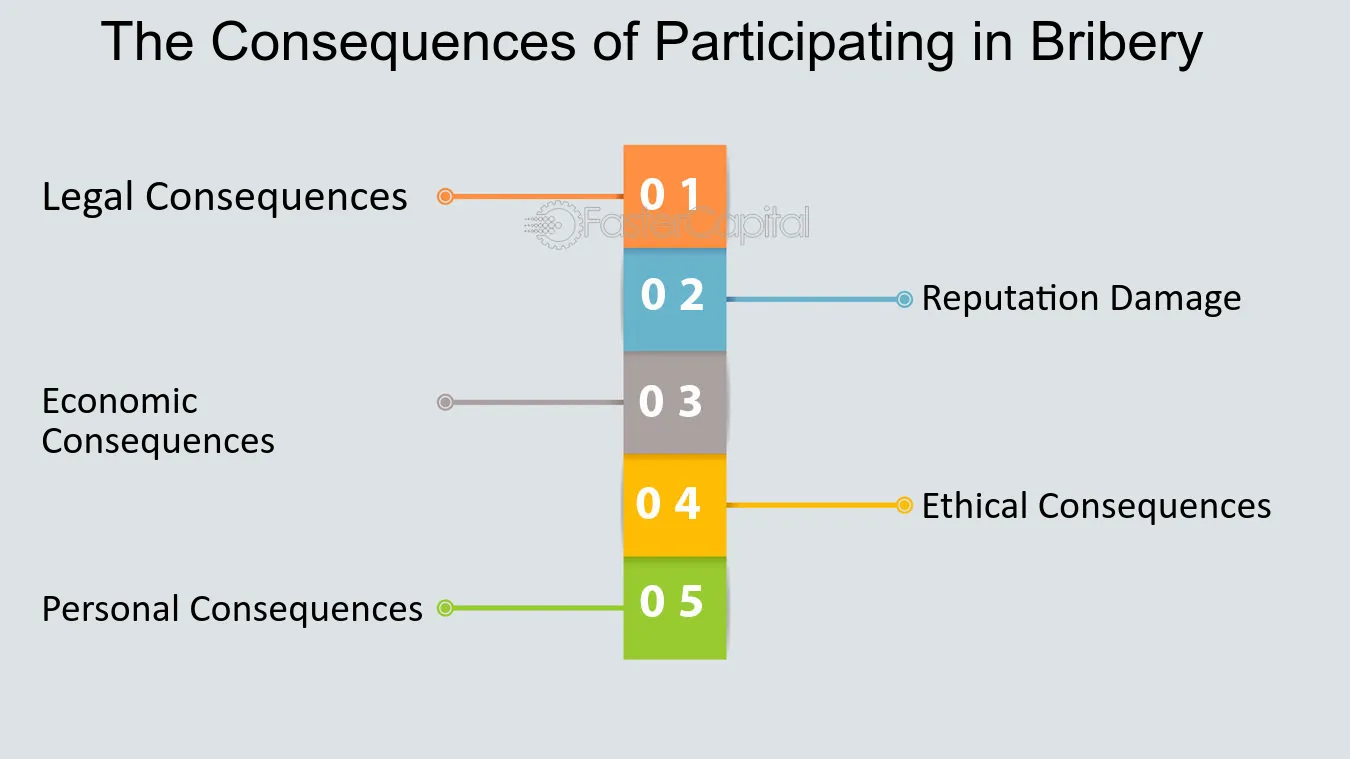 The Consequences of Participating in Bribery

Legal Consequences

0 1

FasterCapital

0 2

Reputation Damage

Economic Consequences

0 3

0 4

Ethical Consequences

Personal Consequences

0 5